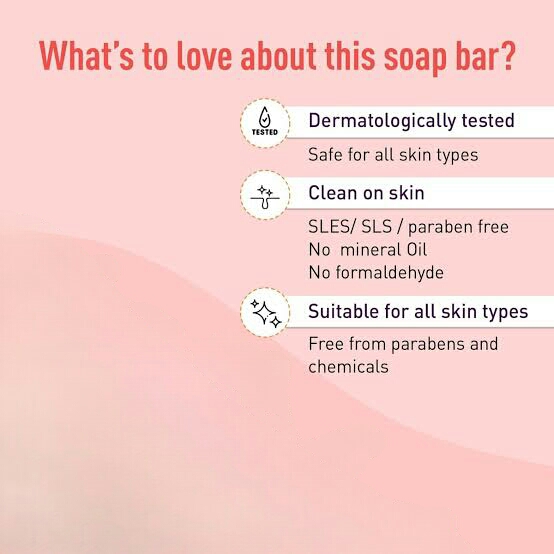 What's to love about this soap bar?

TESTED

Dermatologically tested

Safe for all skin types

Clean on skin

SLES/ SLS / paraben free
No mineral Oil
No formaldehyde

Suitable for all skin types

Free from parabens and chemicals